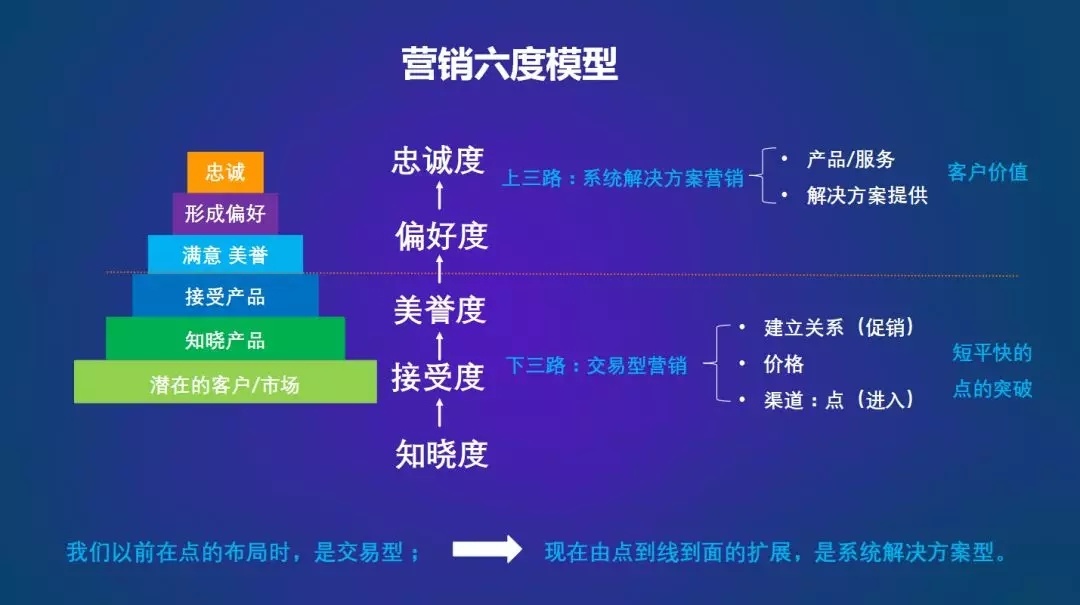 营销六度模型

忠诚
形成偏好
满意 美誉
接受产品
知晓产品
潜在的客户/市场

忠诚度
偏好度
美誉度
接受度
知晓度

上三路：系统解决方案营销
• 产品/服务
• 解决方案提供
客户价值

下三路：交易型营销
• 建立关系（促销）
• 价格
• 渠道：点（进入）
短平快的点的突破

我们以前在点的布局时，是交易型； 现在由点到线到面的扩展，是系统解决方案型。